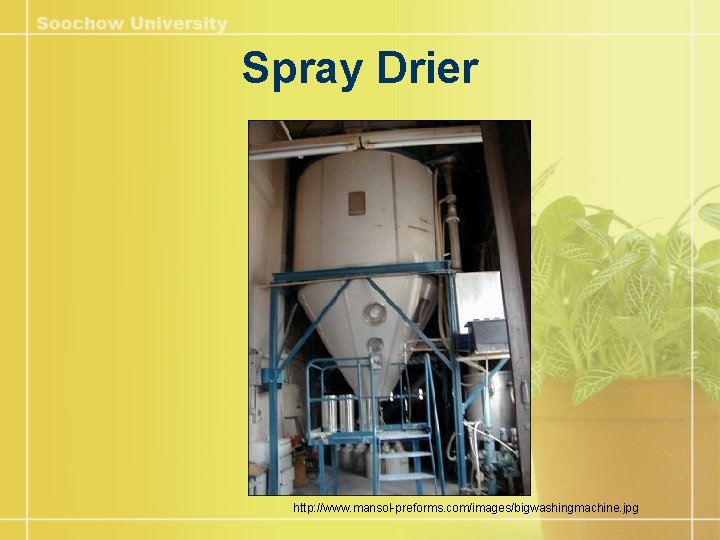 Soochow University

Spray Drier

http://www.mansol-preforms.com/images/bigwashingmachine.jpg